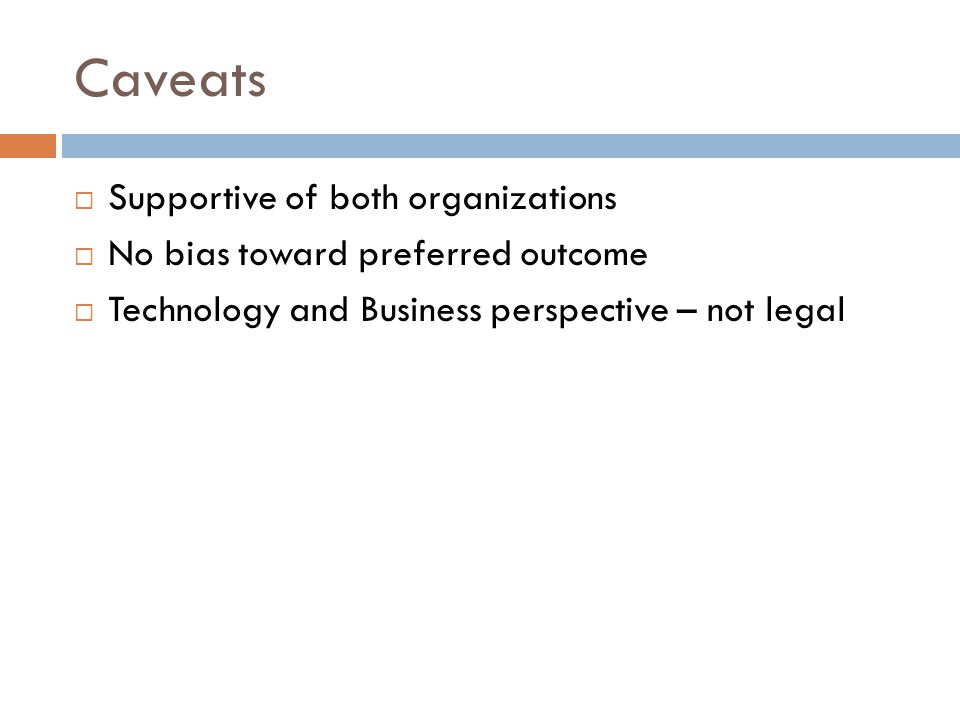 Caveats

□ Supportive of both organizations
□ No bias toward preferred outcome
□ Technology and Business perspective – not legal